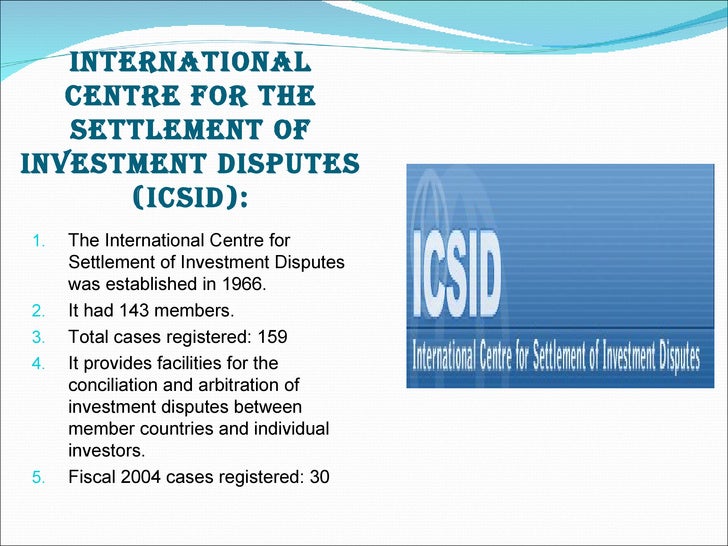 INTERNATIONAL CENTRE FOR THE SETTLEMENT OF INVESTMENT DISPUTES (ICSID):

1. The International Centre for Settlement of Investment Disputes was established in 1966.
2. It had 143 members.
3. Total cases registered: 159
4. It provides facilities for the conciliation and arbitration of investment disputes between member countries and individual investors.
5. Fiscal 2004 cases registered: 30

ICSID
International Centre for Settlement of Investment Disputes